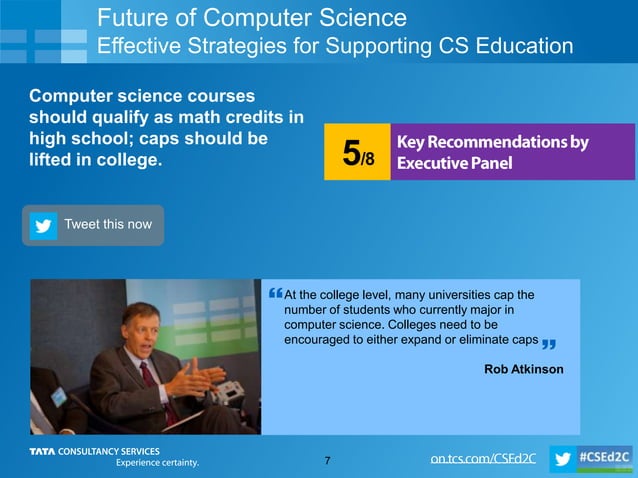 Future of Computer Science
Effective Strategies for Supporting CS Education

Computer science courses should qualify as math credits in high school; caps should be lifted in college.

5/8 Key Recommendations by Executive Panel

Tweet this now

“At the college level, many universities cap the number of students who currently major in computer science. Colleges need to be encouraged to either expand or eliminate caps”

Rob Atkinson

TATA CONSULTANCY SERVICES
Experience certainty.

7

on.tcs.com/CSEd2C

#CSEd2C